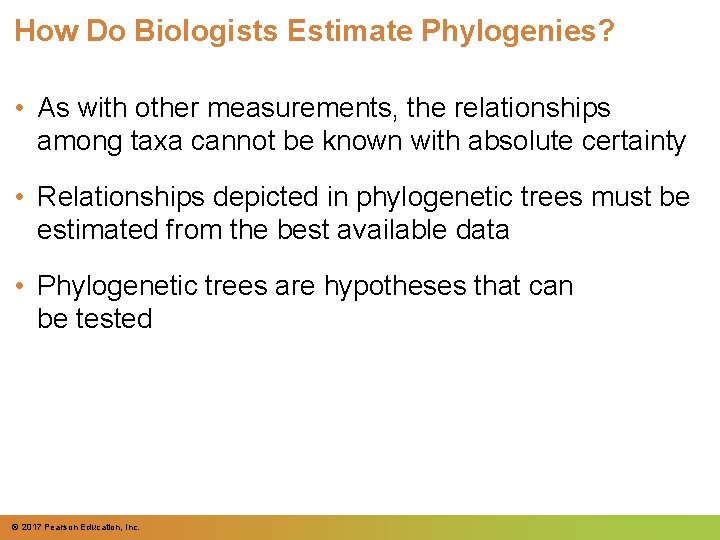 How Do Biologists Estimate Phylogenies?

• As with other measurements, the relationships among taxa cannot be known with absolute certainty

• Relationships depicted in phylogenetic trees must be estimated from the best available data

• Phylogenetic trees are hypotheses that can be tested

© 2017 Pearson Education, Inc.